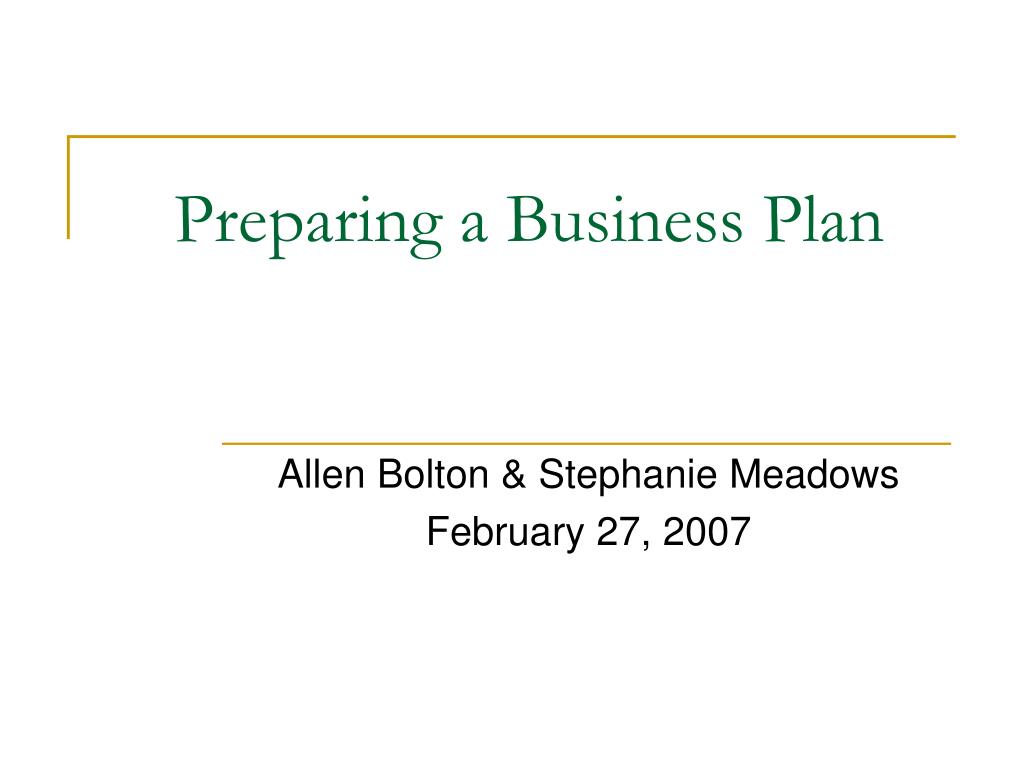 Preparing a Business Plan

Allen Bolton & Stephanie Meadows
February 27, 2007